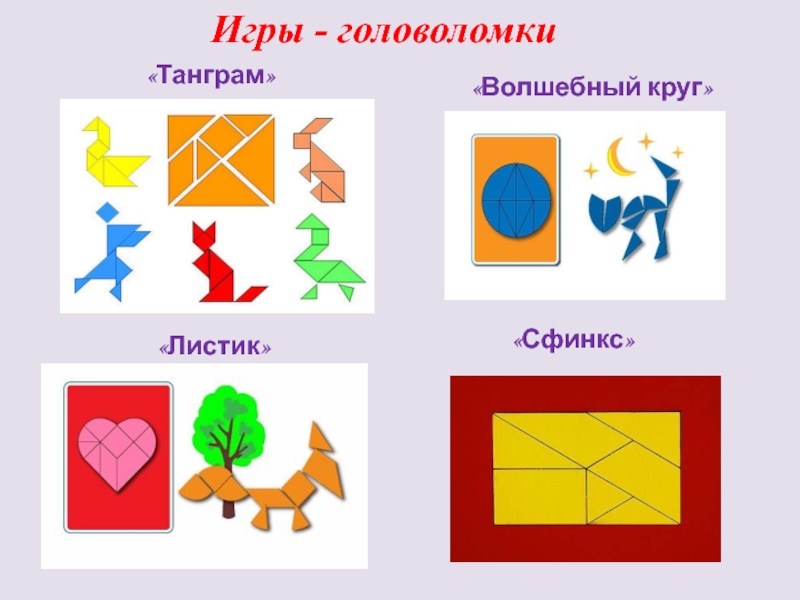 Игры - головоломки

«Танграм»

«Волшебный круг»

«Листик»

«Сфинкс»